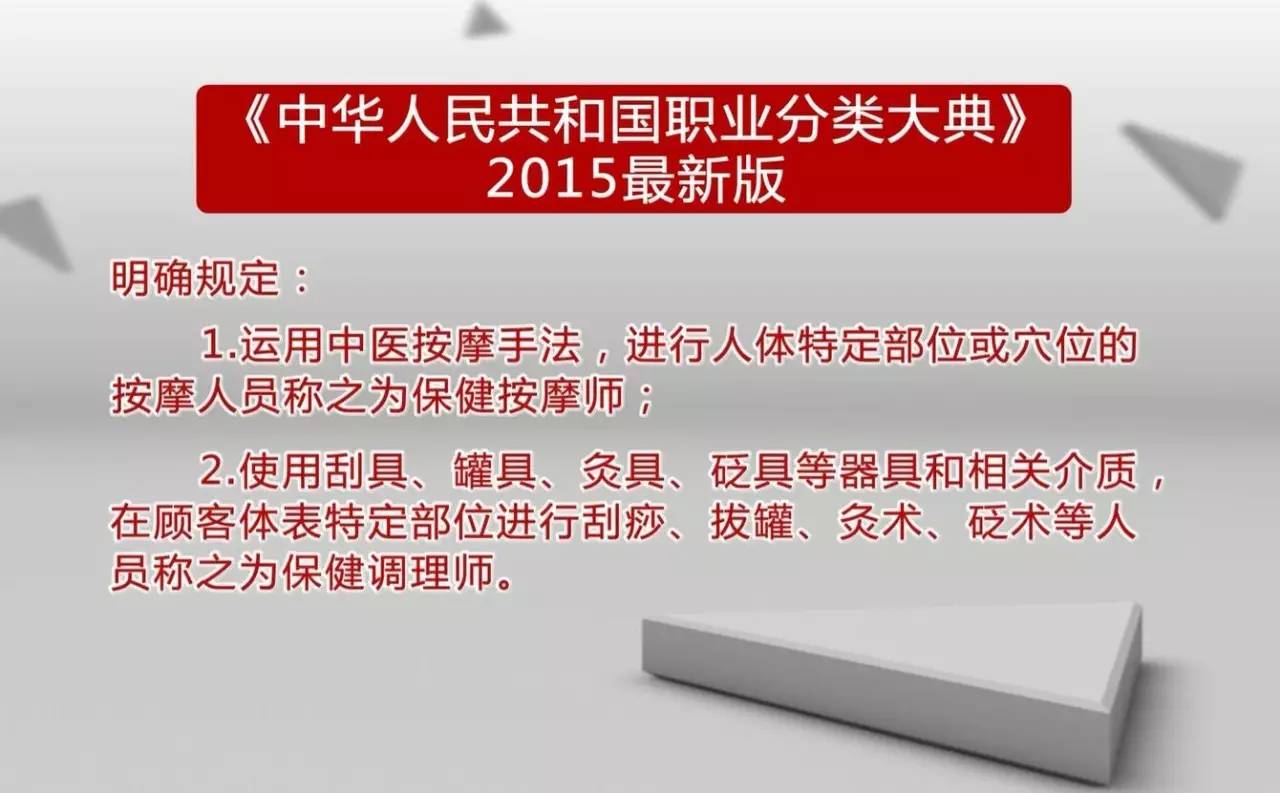 《中华人民共和国职业分类大典》
2015最新版

明确规定：

1.运用中医按摩手法，进行人体特定部位或穴位的按摩人员称之为保健按摩师；

2.使用刮具、罐具、灸具、砭具等器具和相关介质，在顾客体表特定部位进行刮痧、拔罐、灸术、砭术等人员称之为保健调理师。